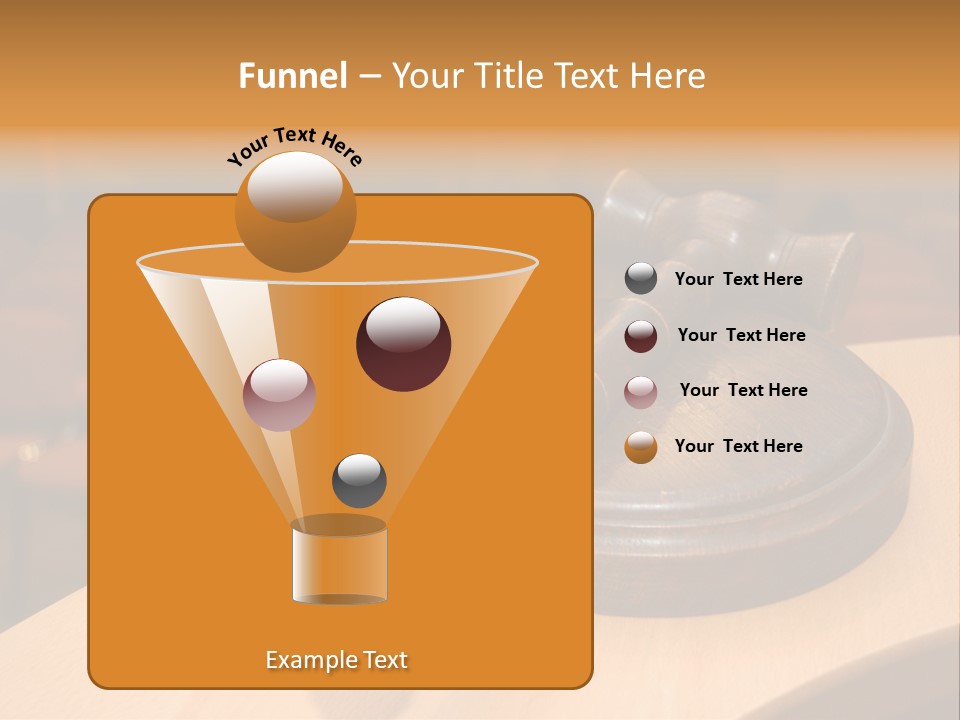 Funnel – Your Title Text Here

Your Text Here

Example Text

Your Text Here

Your Text Here

Your Text Here

Your Text Here